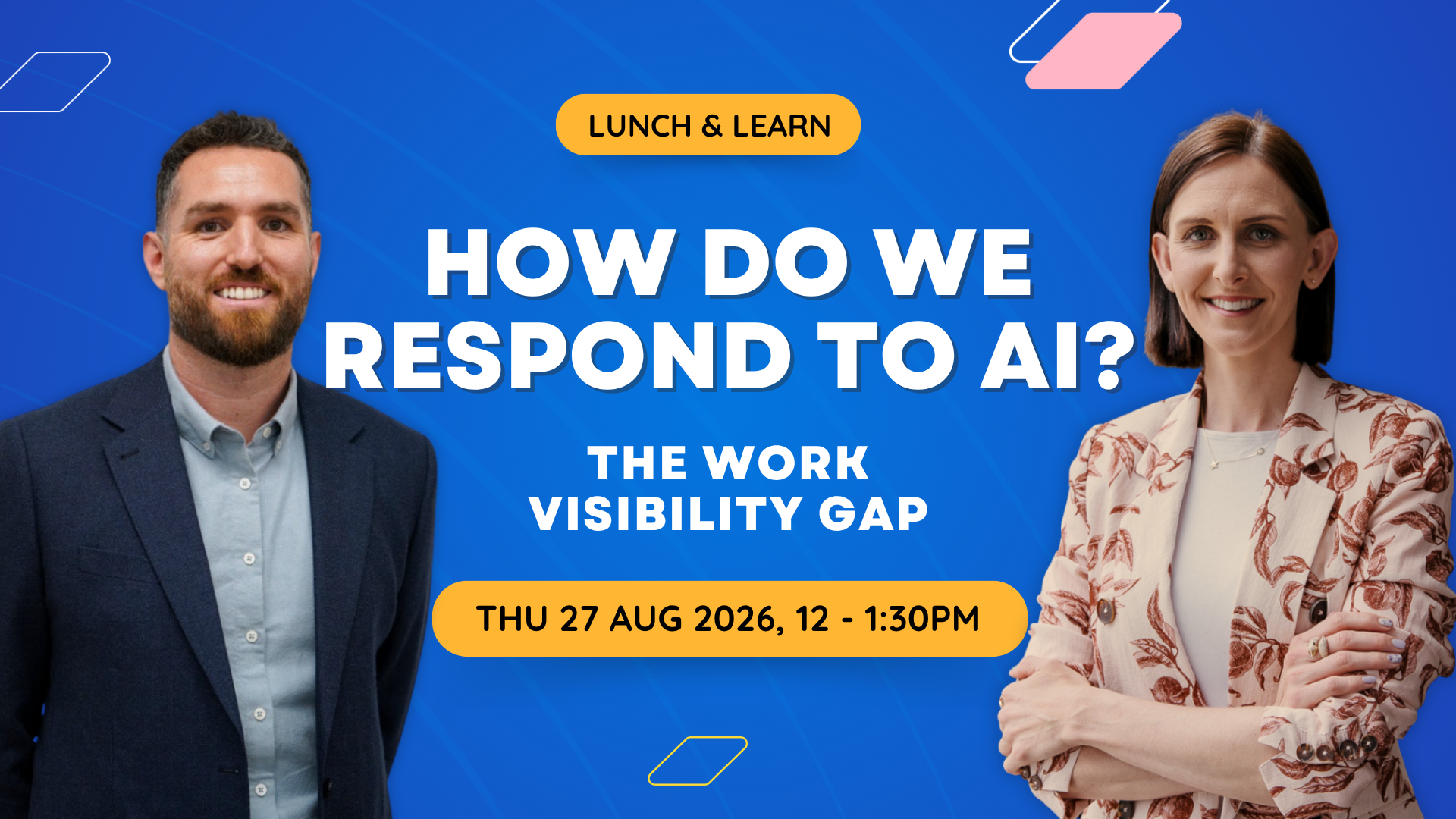 LUNCH & LEARN

HOW DO WE RESPOND TO AI?

THE WORK VISIBILITY GAP

THU 27 AUG 2026, 12 - 1:30PM